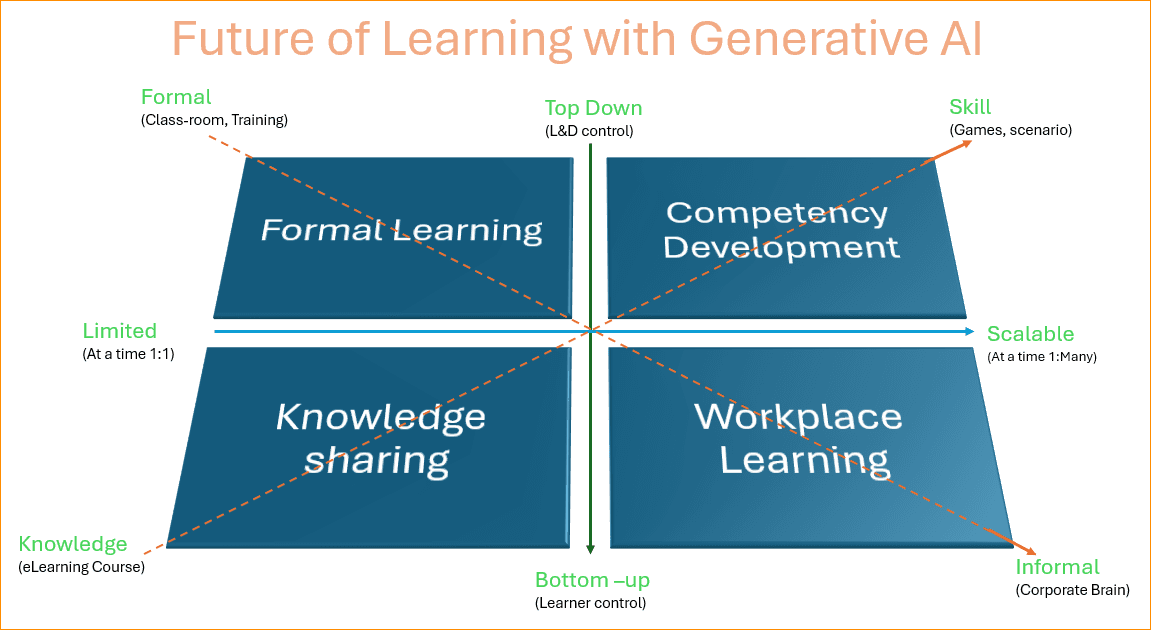 Future of Learning with Generative AI

Formal
(Class-room, Training)

Top Down
(L&D control)

Skill
(Games, scenario)

Formal Learning

Competency Development

Limited
(At a time 1:1)

Scalable
(At a time 1:Many)

Knowledge sharing

Workplace Learning

Knowledge
(eLearning Course)

Bottom –up
(Learner control)

Informal
(Corporate Brain)